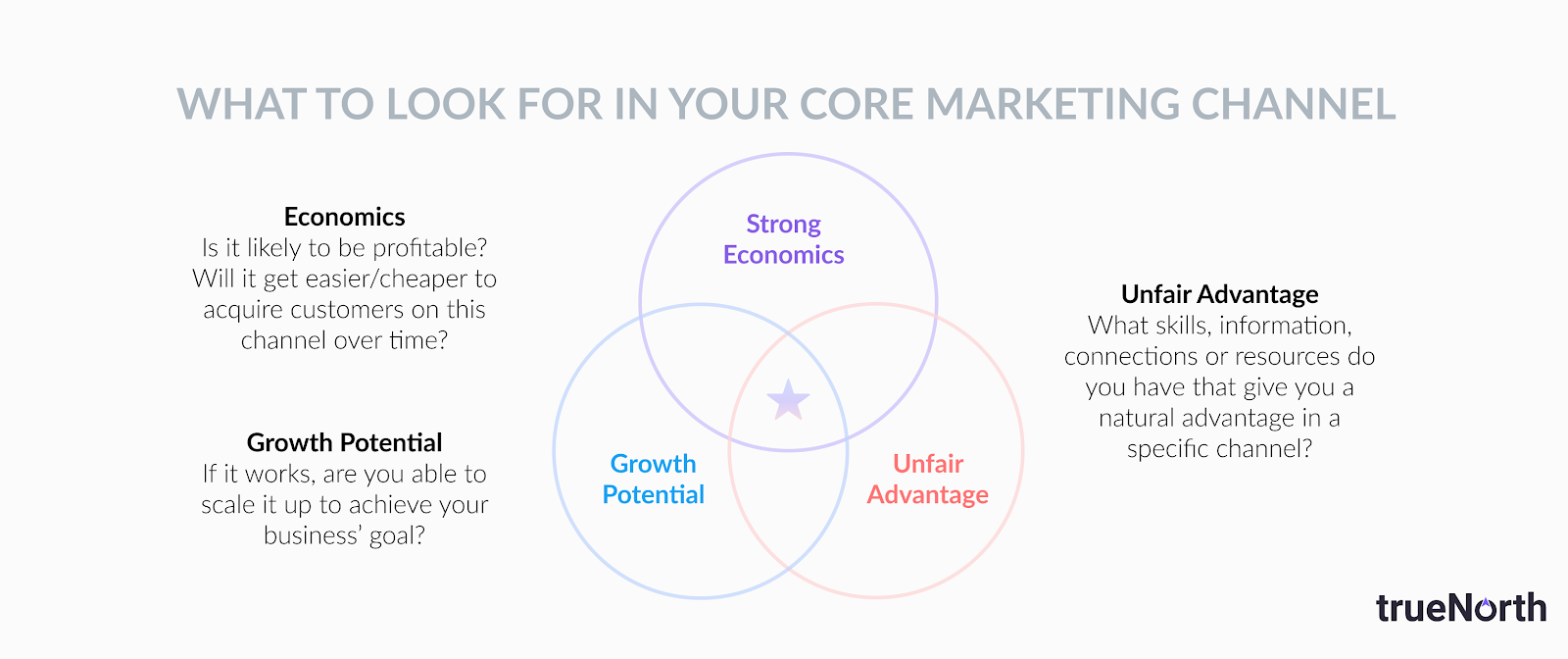 WHAT TO LOOK FOR IN YOUR CORE MARKETING CHANNEL

Economics
Is it likely to be profitable? Will it get easier/cheaper to acquire customers on this channel over time?

Growth Potential
If it works, are you able to scale it up to achieve your business' goal?

Strong Economics

Growth Potential

Unfair Advantage

Unfair Advantage
What skills, information, connections or resources do you have that give you a natural advantage in a specific channel?

trueNorth